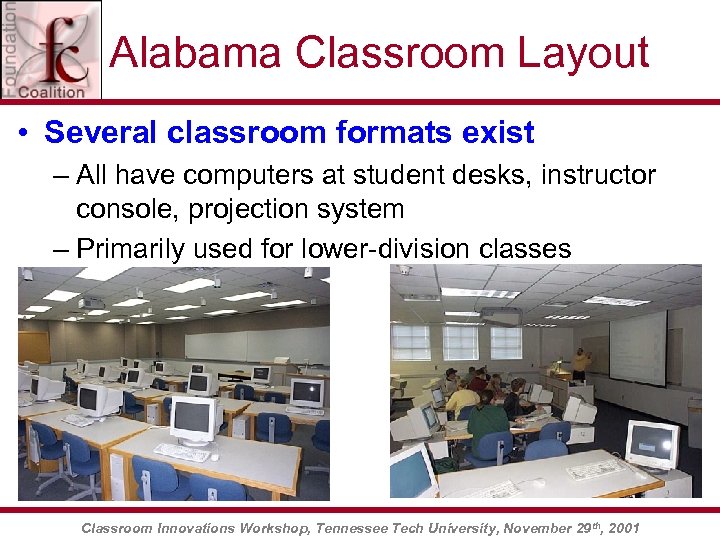 Foundation fc Coalition

Alabama Classroom Layout

• Several classroom formats exist
– All have computers at student desks, instructor console, projection system
– Primarily used for lower-division classes

Classroom Innovations Workshop, Tennessee Tech University, November 29$^{th}$, 2001